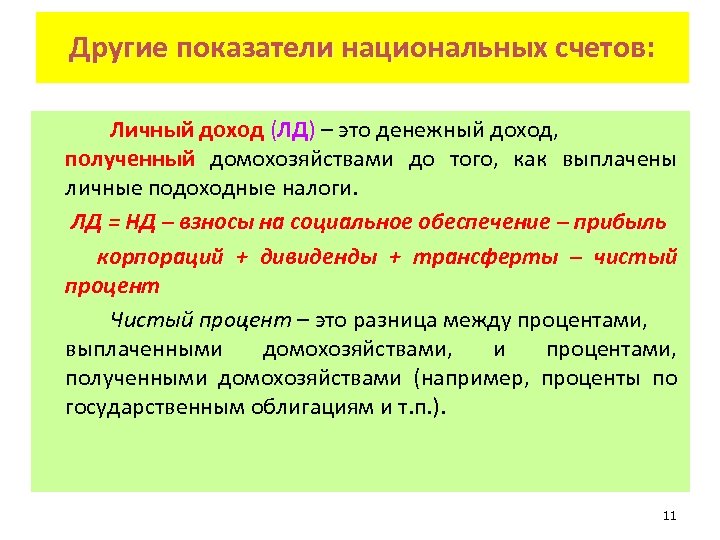 Другие показатели национальных счетов:

Личный доход (ЛД) – это денежный доход, полученный домохозяйствами до того, как выплачены личные подоходные налоги.

ЛД = НД – взносы на социальное обеспечение – прибыль корпораций + дивиденды + трансферты – чистый процент

Чистый процент – это разница между процентами, выплаченными домохозяйствами, и процентами, полученными домохозяйствами (например, проценты по государственным облигациям и т.п.).

11